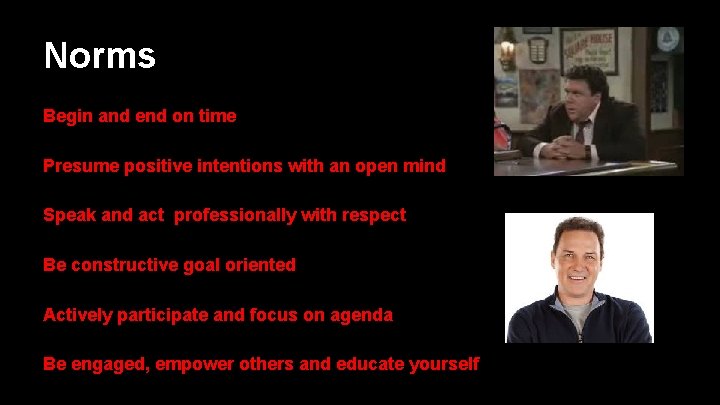 Norms

Begin and end on time

Presume positive intentions with an open mind

Speak and act professionally with respect

Be constructive goal oriented

Actively participate and focus on agenda

Be engaged, empower others and educate yourself